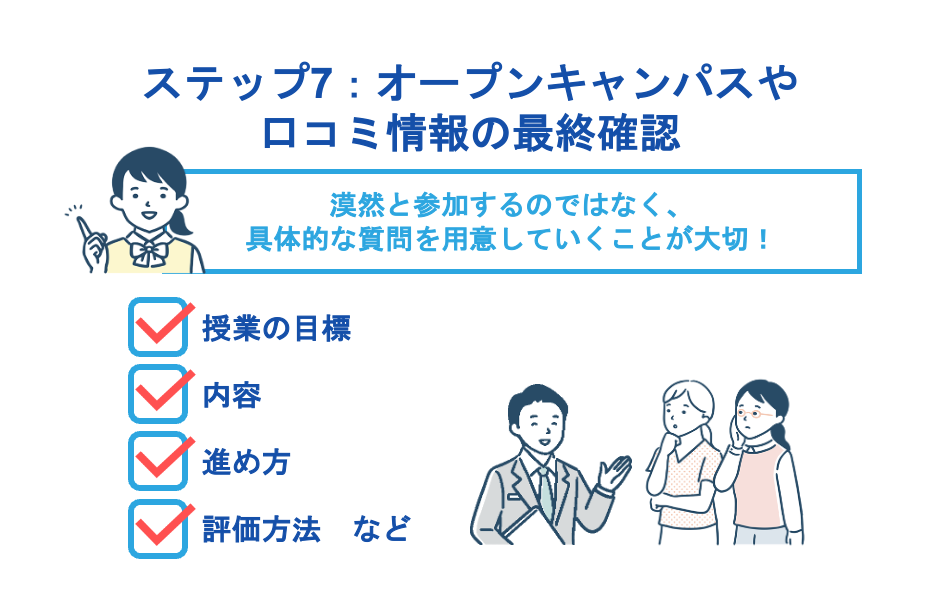 ステップ7：オープンキャンパスや口コミ情報の最終確認

漠然と参加するのではなく、具体的な質問を用意していくことが大切！

授業の目標

内容

進め方

評価方法　など